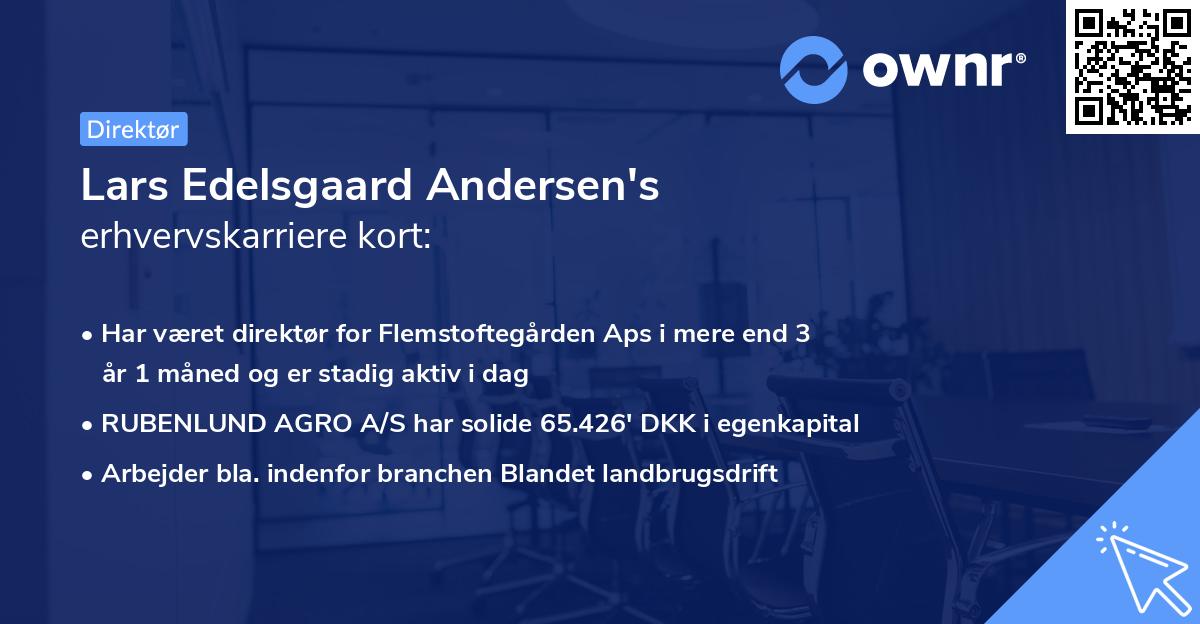 ownr®

Direktør

Lars Edelsgaard Andersen's
erhvervskarriere kort:

• Har været direktør for Flemstoftegården Aps i mere end 3 år 1 måned og er stadig aktiv i dag
• RUBENLUND AGRO A/S har solide 65.426' DKK i egenkapital
• Arbejder bla. indenfor branchen Blandet landbrugsdrift